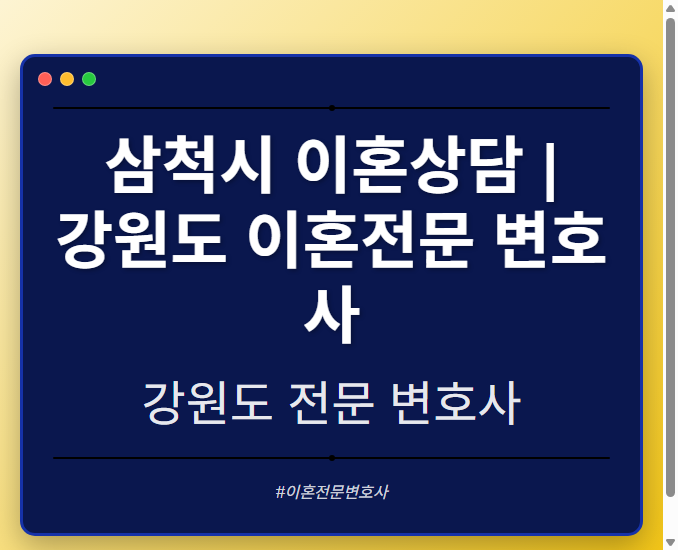 삼척시 이혼상담 | 강원도 이혼전문 변호사

강원도 전문 변호사

#이혼전문변호사